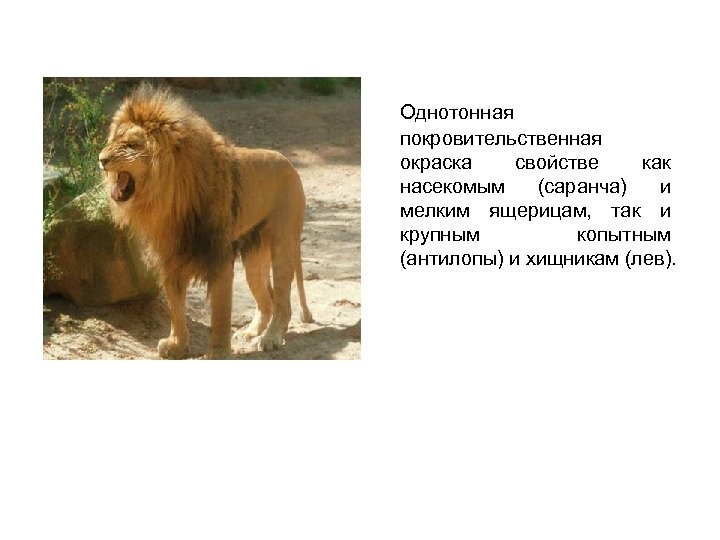 Однотонная покровительственная окраска свойстве как насекомым (саранча) и мелким ящерицам, так и крупным копытным (антилопы) и хищникам (лев).